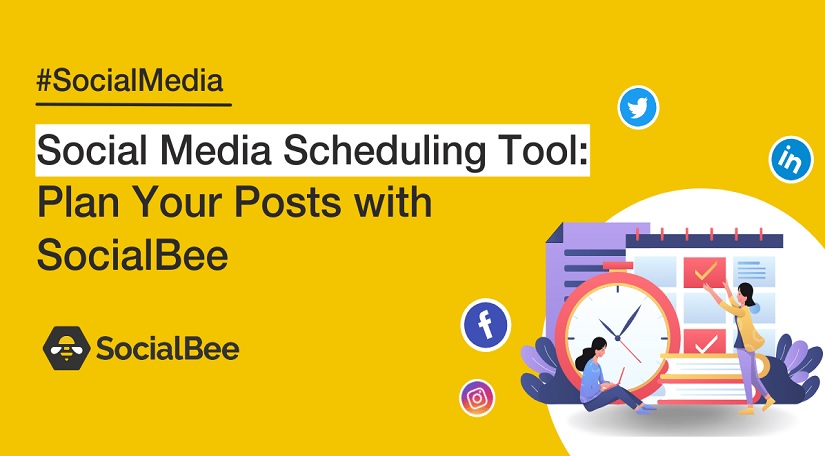 #SocialMedia

Social Media Scheduling Tool: Plan Your Posts with SocialBee

SocialBee

in

f